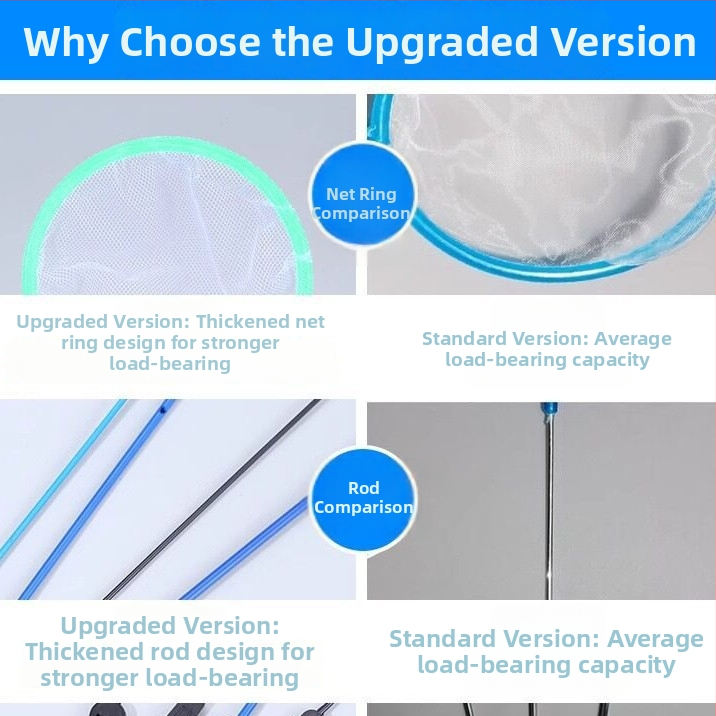 Why Choose the Upgraded Version

Net Ring Comparison

Upgraded Version: Thickened net ring design for stronger load-bearing

Standard Version: Average load-bearing capacity

Rod Comparison

Upgraded Version: Thickened rod design for stronger load-bearing

Standard Version: Average load-bearing capacity